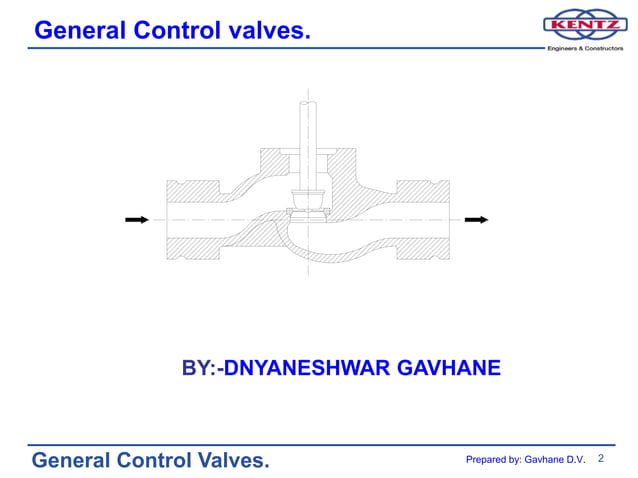 General Control valves.

KENTZ
Engineers & Constructors

BY:-DNYANESHWAR GAVHANE

General Control Valves.

Prepared by: Gavhane D.V.

2